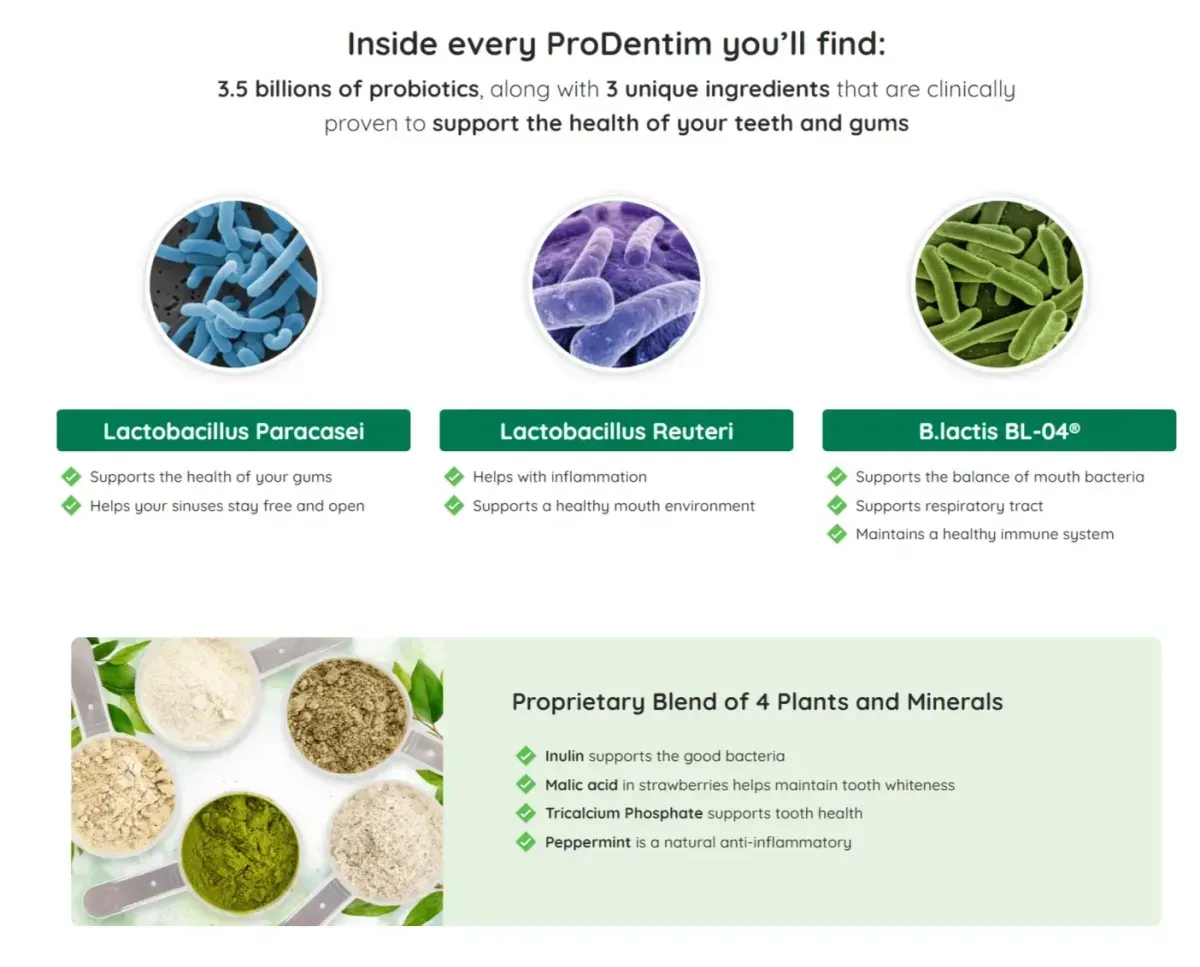 Inside every ProDentim you'll find:

3.5 billions of probiotics, along with 3 unique ingredients that are clinically proven to support the health of your teeth and gums

Lactobacillus Paracasei

Supports the health of your gums

Helps your sinuses stay free and open

Lactobacillus Reuteri

Helps with inflammation

Supports a healthy mouth environment

B.lactis BL-04®

Supports the balance of mouth bacteria

Supports respiratory tract

Maintains a healthy immune system

Proprietary Blend of 4 Plants and Minerals

Inulin supports the good bacteria

Malic acid in strawberries helps maintain tooth whiteness

Tricalcium Phosphate supports tooth health

Peppermint is a natural anti-inflammatory